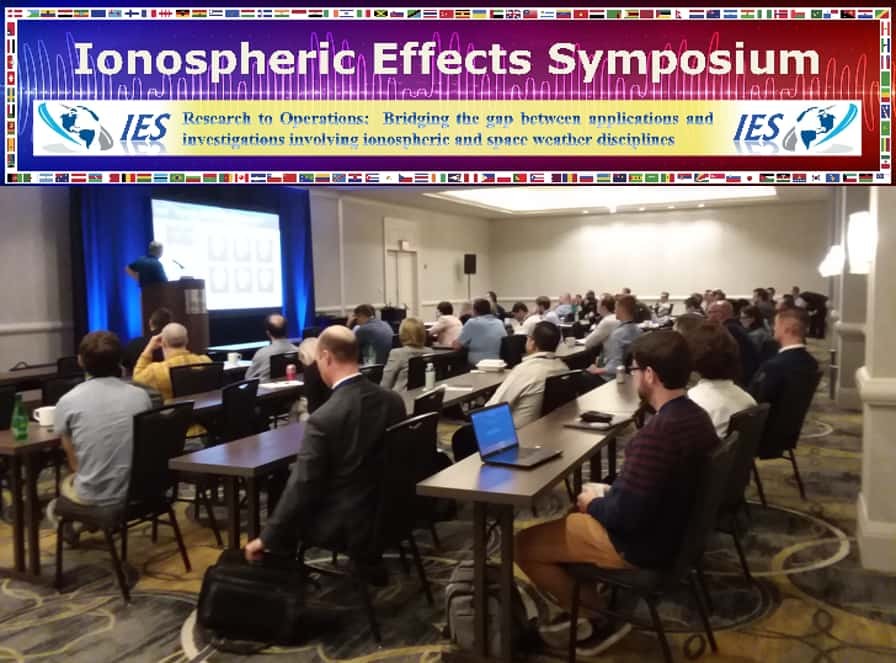 Ionospheric Effects Symposium

IES Research to Operations: Bridging the gap between applications and investigations involving ionospheric and space weather disciplines IES